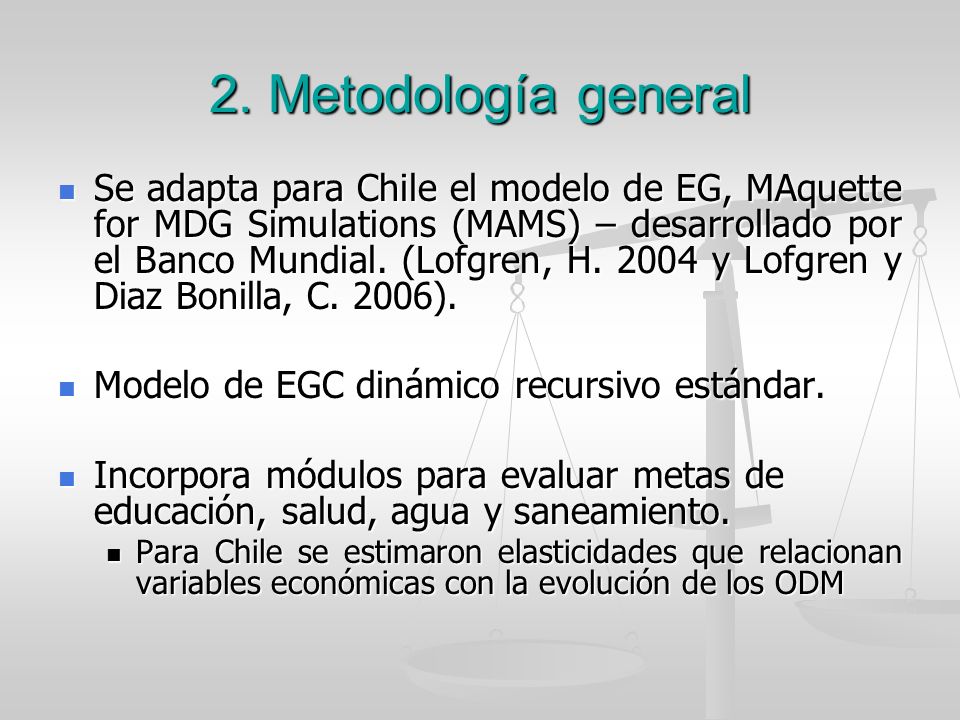 2. Metodología general

Se adapta para Chile el modelo de EG, MAquette for MDG Simulations (MAMS) – desarrollado por el Banco Mundial. (Lofgren, H. 2004 y Lofgren y Diaz Bonilla, C. 2006).

Modelo de EGC dinámico recursivo estándar.

Incorpora módulos para evaluar metas de educación, salud, agua y saneamiento.

Para Chile se estimaron elasticidades que relacionan variables económicas con la evolución de los ODM